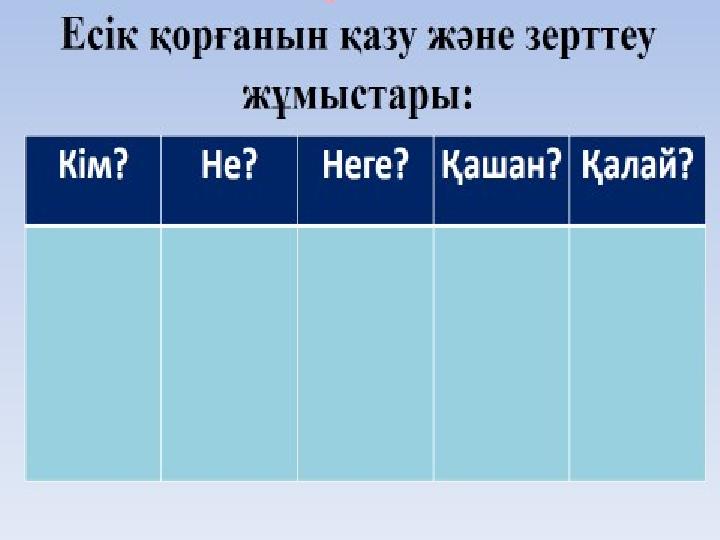 Есік қорғанын қазу және зерттеу жұмыстары:

| Кім? | Не? | Неге? | Қашан? | Қалай? |
|---|---|---|---|---|
| | | | | |